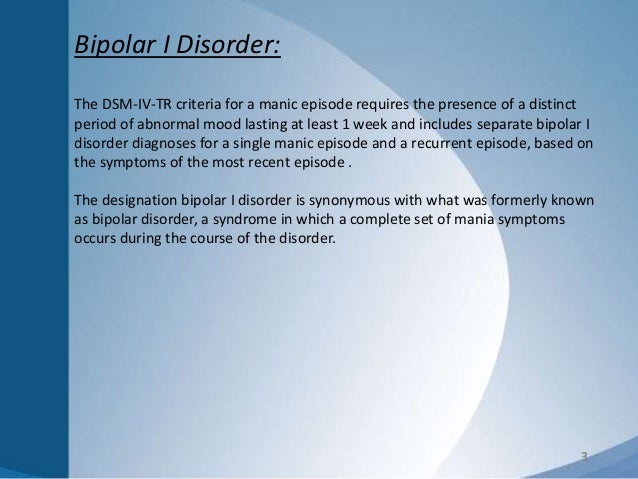 Bipolar I Disorder:

The DSM-IV-TR criteria for a manic episode requires the presence of a distinct period of abnormal mood lasting at least 1 week and includes separate bipolar I disorder diagnoses for a single manic episode and a recurrent episode, based on the symptoms of the most recent episode .

The designation bipolar I disorder is synonymous with what was formerly known as bipolar disorder, a syndrome in which a complete set of mania symptoms occurs during the course of the disorder.

3